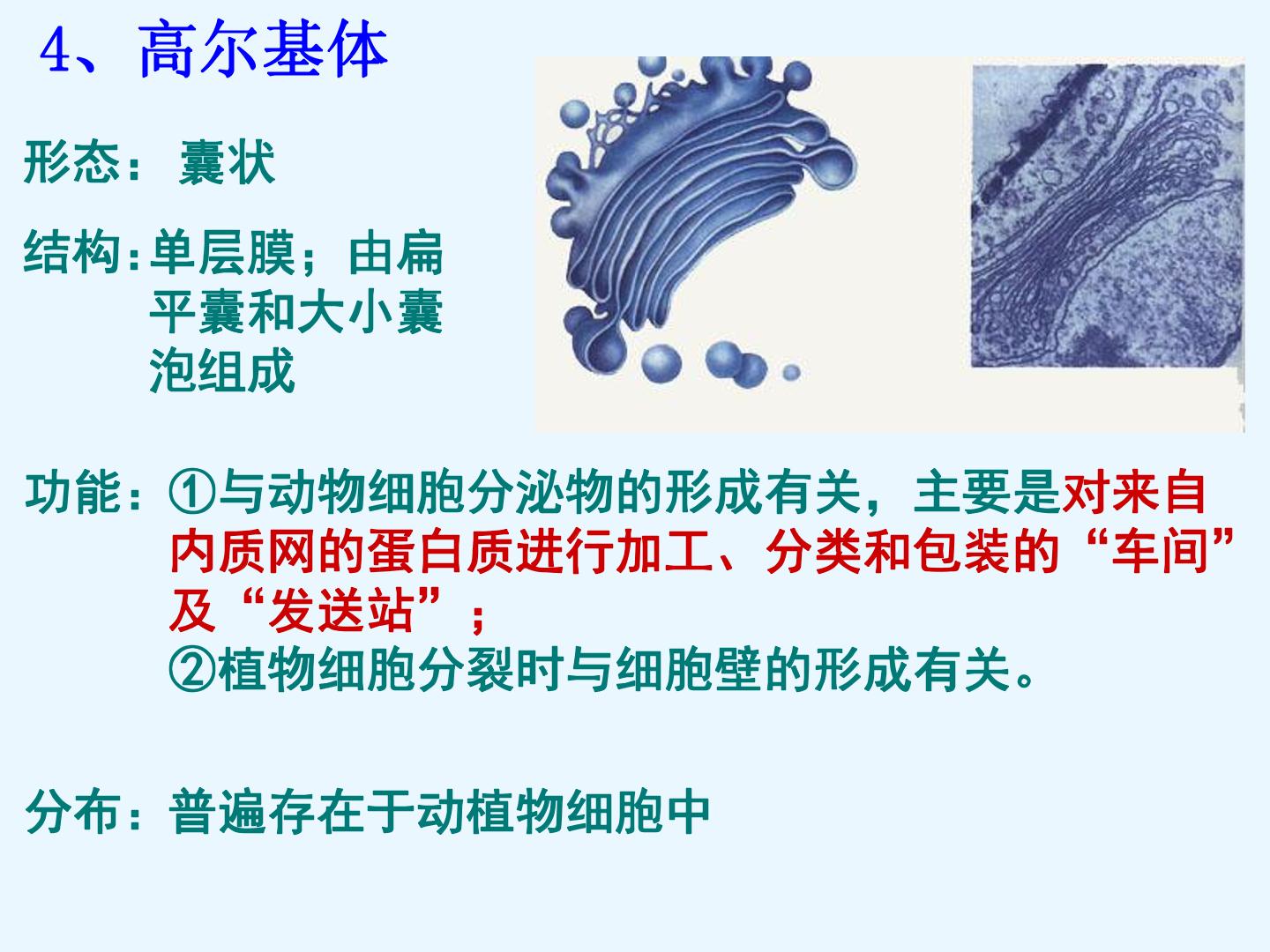 4、高尔基体

形态：囊状

结构：单层膜；由扁平囊和大小囊泡组成

功能：①与动物细胞分泌物的形成有关，主要是对来自内质网的蛋白质进行加工、分类和包装的“车间”及“发送站”；
②植物细胞分裂时与细胞壁的形成有关。

分布：普遍存在于动植物细胞中